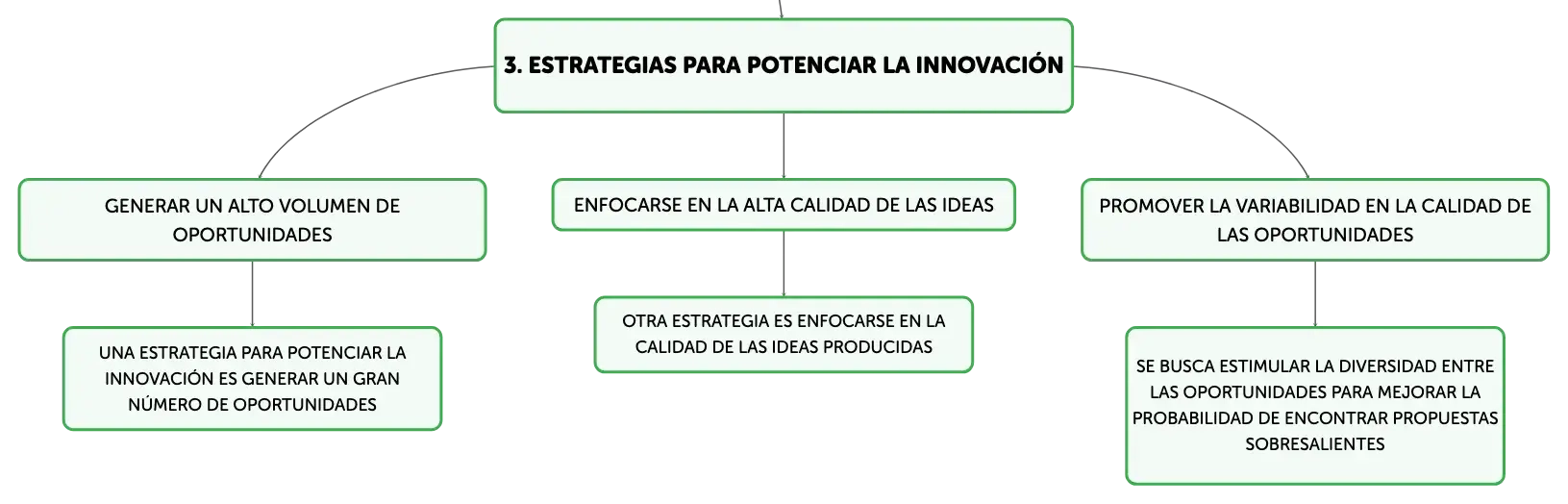 3. ESTRATEGIAS PARA POTENCIAR LA INNOVACIÓN

GENERAR UN ALTO VOLUMEN DE OPORTUNIDADES

UNA ESTRATEGIA PARA POTENCIAR LA INNOVACIÓN ES GENERAR UN GRAN NÚMERO DE OPORTUNIDADES

ENFOCARSE EN LA ALTA CALIDAD DE LAS IDEAS

OTRA ESTRATEGIA ES ENFOCARSE EN LA CALIDAD DE LAS IDEAS PRODUCIDAS

PROMOVER LA VARIABILIDAD EN LA CALIDAD DE LAS OPORTUNIDADES

SE BUSCA ESTIMULAR LA DIVERSIDAD ENTRE LAS OPORTUNIDADES PARA MEJORAR LA PROBABILIDAD DE ENCONTRAR PROPUESTAS SOBRESALIENTES